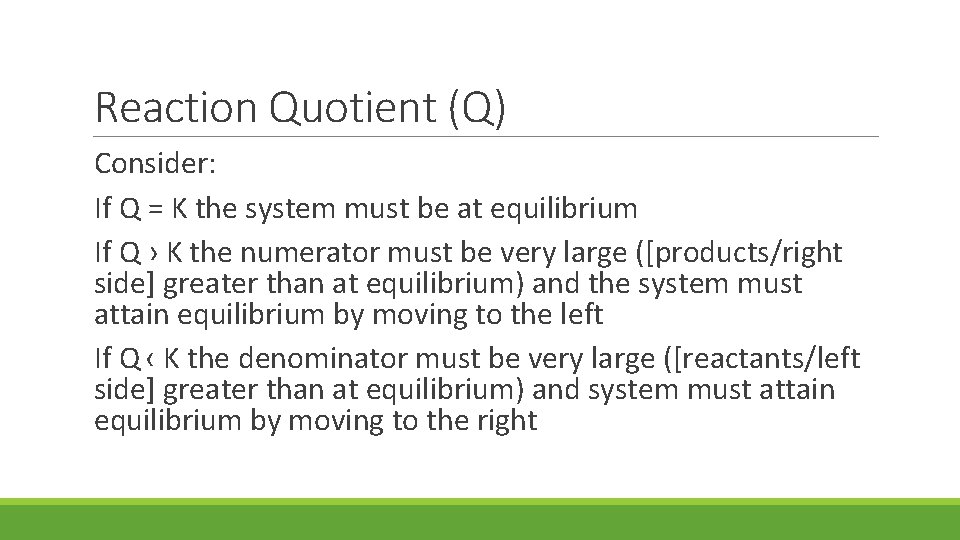 Reaction Quotient (Q)

Consider:

If Q = K the system must be at equilibrium

If Q › K the numerator must be very large ([products/right side] greater than at equilibrium) and the system must attain equilibrium by moving to the left

If Q ‹ K the denominator must be very large ([reactants/left side] greater than at equilibrium) and system must attain equilibrium by moving to the right